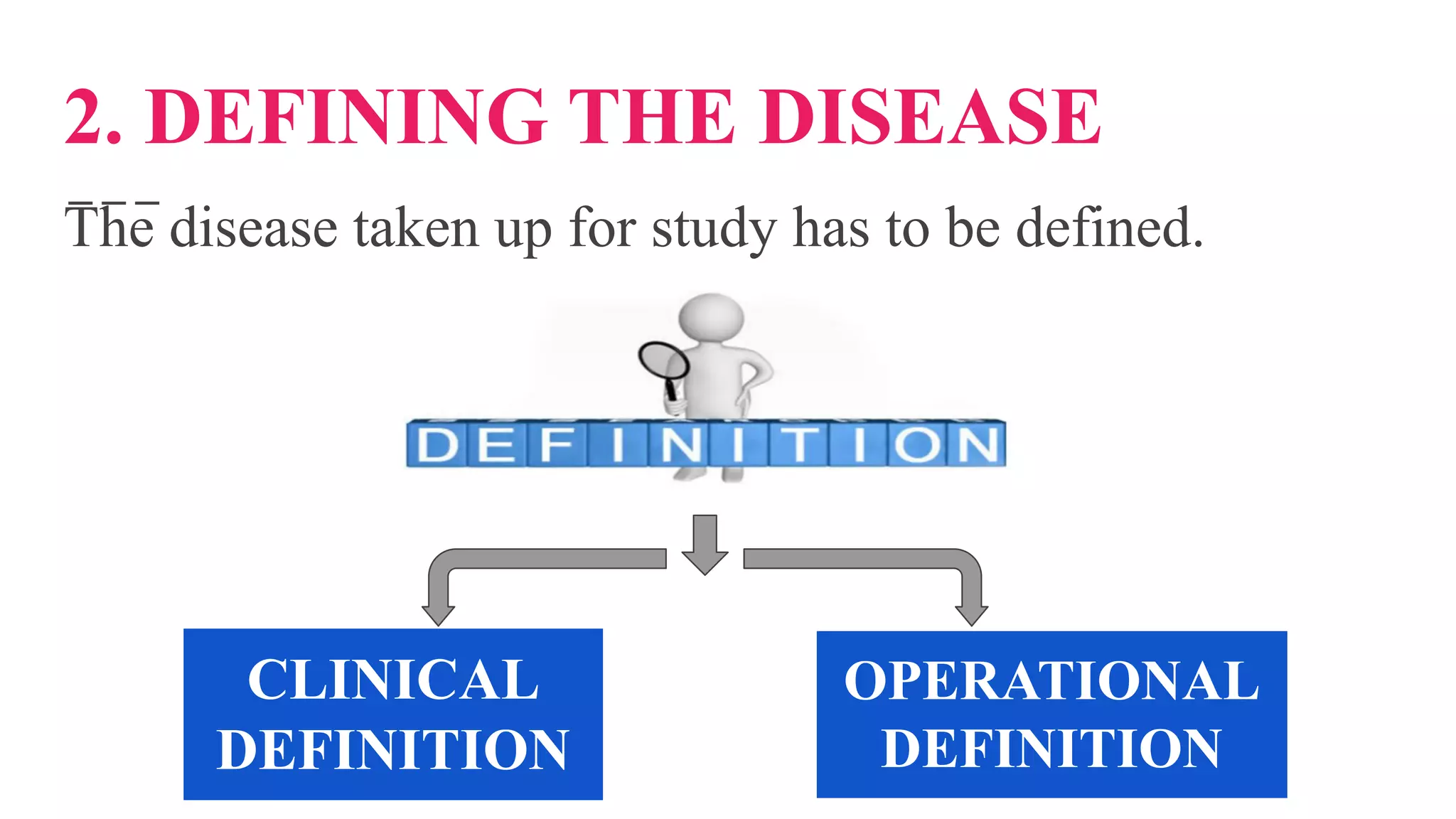 2. DEFINING THE DISEASE

The disease taken up for study has to be defined.

DEFINITION

CLINICAL DEFINITION

OPERATIONAL DEFINITION